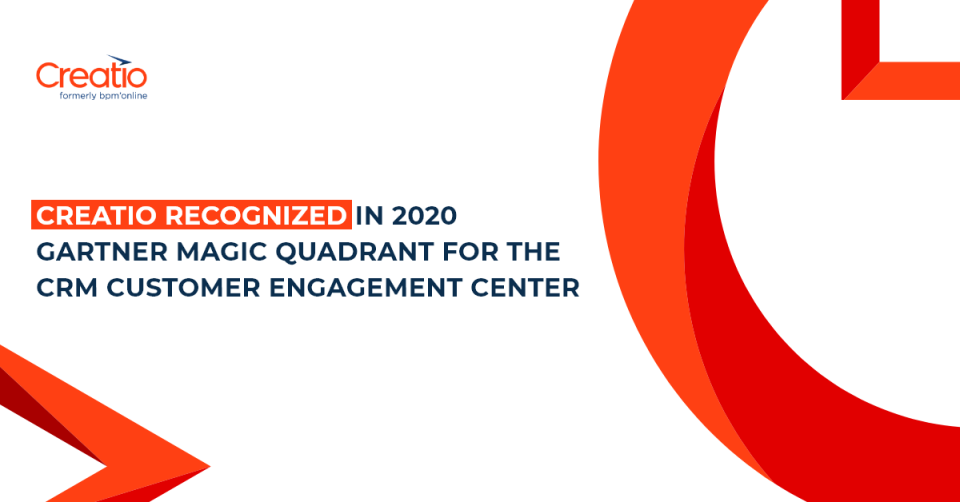 Creatio
formerly bpm'online

CREATIO RECOGNIZED IN 2020 GARTNER MAGIC QUADRANT FOR THE CRM CUSTOMER ENGAGEMENT CENTER